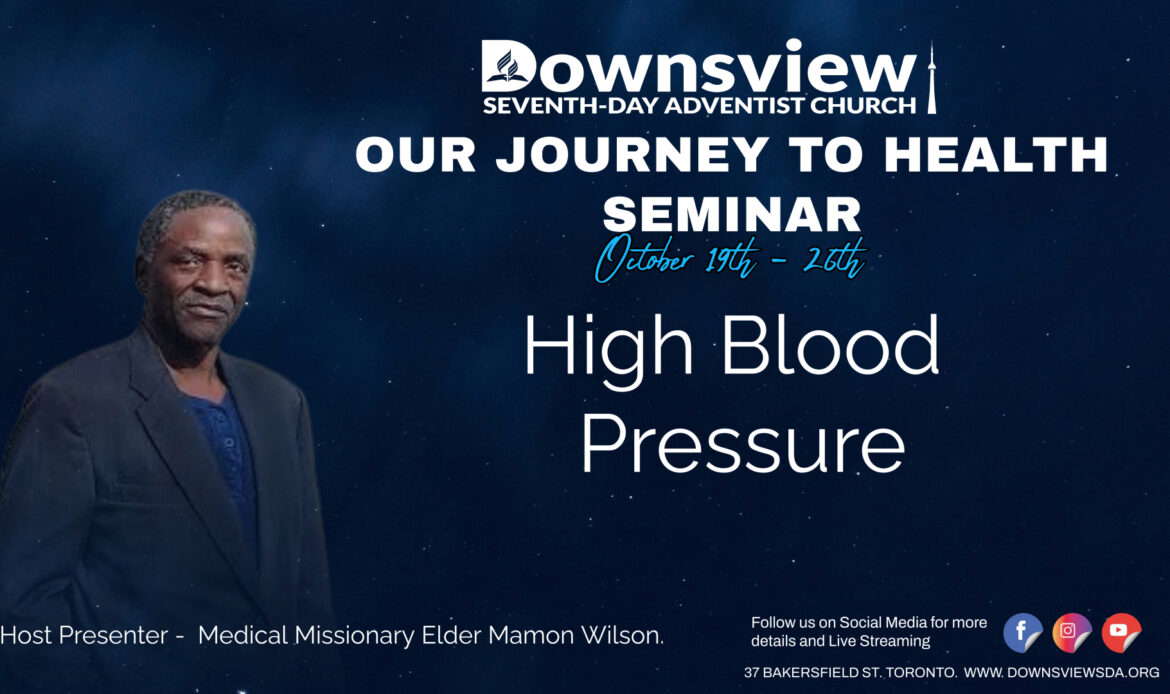 Downsview
SEVENTH-DAY ADVENTIST CHURCH
OUR JOURNEY TO HEALTH SEMINAR
October 19th - 26th

High Blood Pressure

Host Presenter - Medical Missionary Elder Mamon Wilson.

Follow us on Social Media for more details and Live Streaming

37 BAKERSFIELD ST. TORONTO. WWW. DOWNSVIEWSDA.ORG